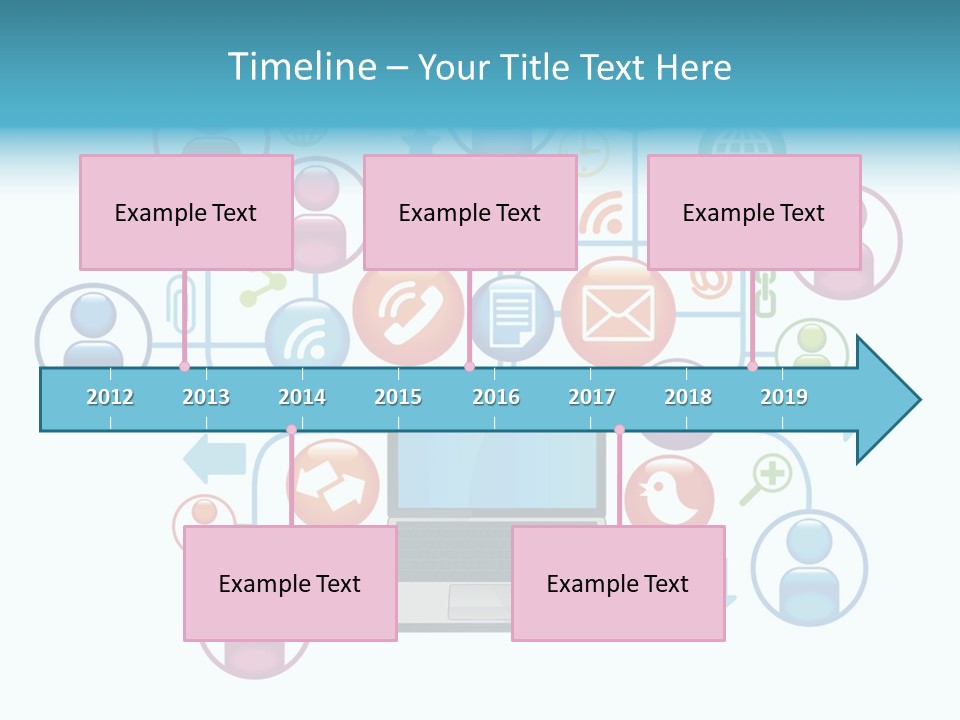 Timeline – Your Title Text Here

Example Text

Example Text

Example Text

2012 2013 2014 2015 2016 2017 2018 2019

Example Text

Example Text